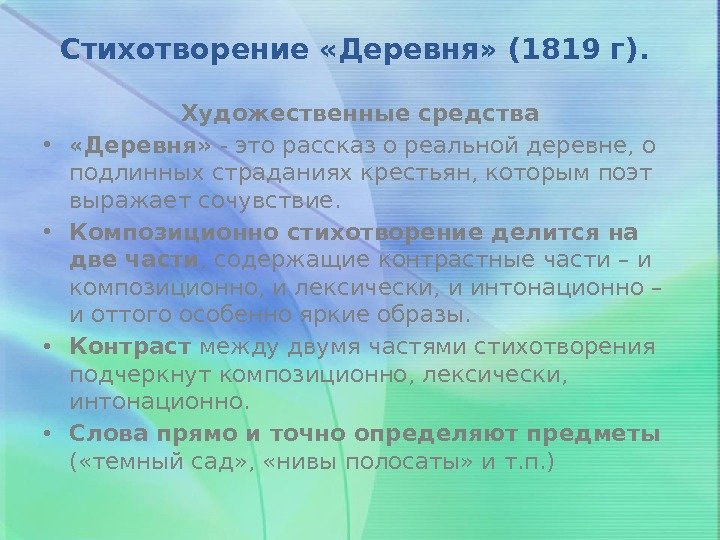 Стихотворение «Деревня» (1819 г).

Художественные средства

• «Деревня» - это рассказ о реальной деревне, о подлинных страданиях крестьян, которым поэт выражает сочувствие.

• Композиционно стихотворение делится на две части, содержащие контрастные части – и композиционно, и лексически, и интонационно – и оттого особенно яркие образы.

• Контраст между двумя частями стихотворения подчеркнут композиционно, лексически, интонационно.

• Слова прямо и точно определяют предметы («темный сад», «нивы полосаты» и т.п.)